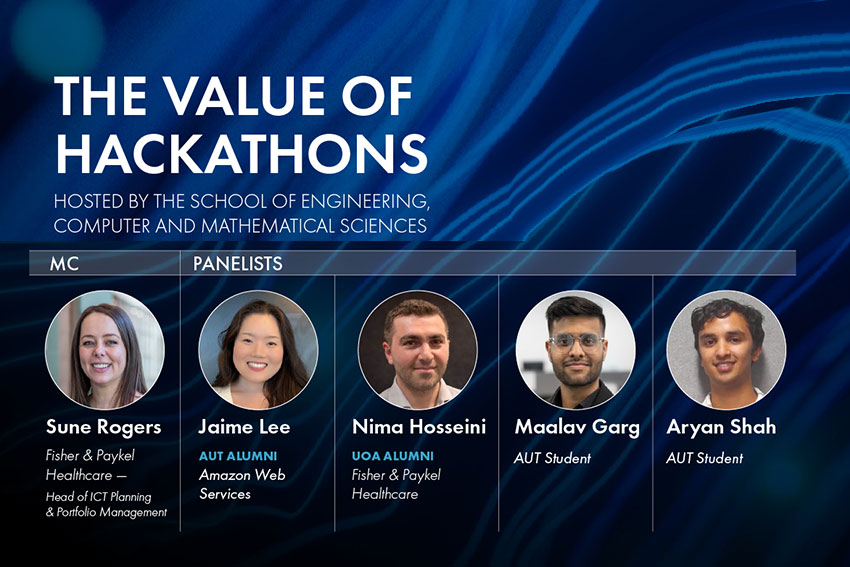 THE VALUE OF HACKATHONS

HOSTED BY THE SCHOOL OF ENGINEERING, COMPUTER AND MATHEMATICAL SCIENCES

MC

PANELISTS

Sune Rogers
Fisher & Paykel Healthcare —
Head of ICT Planning & Portfolio Management

Jaime Lee
AUT ALUMNI
Amazon Web Services

Nima Hosseini
UOA ALUMNI
Fisher & Paykel Healthcare

Maalav Garg
AUT Student

Aryan Shah
AUT Student